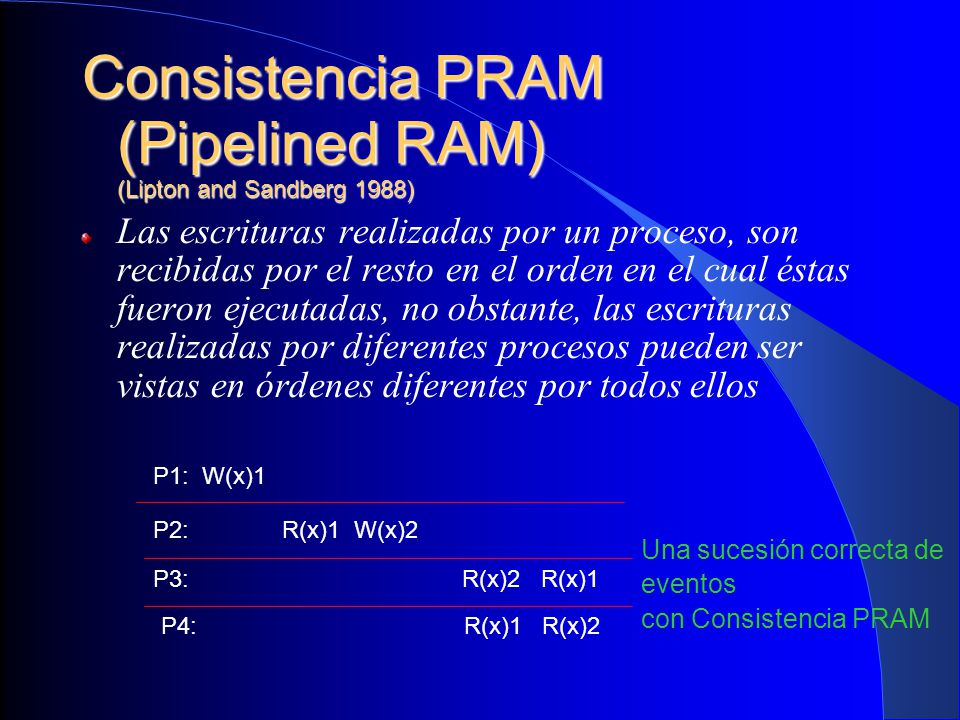 Consistencia PRAM (Pipelined RAM)
(Lipton and Sandberg 1988)

Las escrituras realizadas por un proceso, son recibidas por el resto en el orden en el cual éstas fueron ejecutadas, no obstante, las escrituras realizadas por diferentes procesos pueden ser vistas en órdenes diferentes por todos ellos

P1: W(x)1
P2: R(x)1 W(x)2
P3: R(x)2 R(x)1
P4: R(x)1 R(x)2

Una sucesión correcta de eventos
con Consistencia PRAM